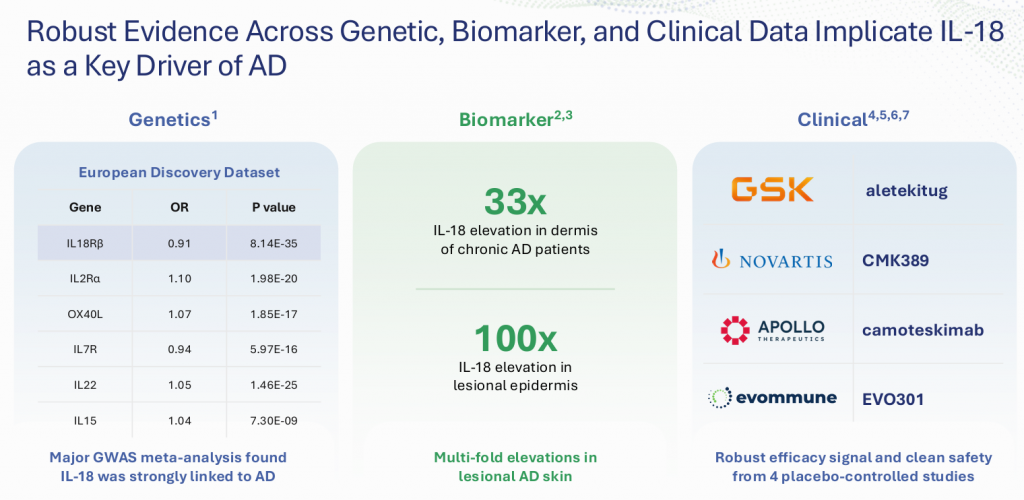 Robust Evidence Across Genetic, Biomarker, and Clinical Data Implicate IL-18 as a Key Driver of AD

Genetics$^{1}$

European Discovery Dataset

| Gene | OR | P value |
|---|---|---|
| IL18Rβ | 0.91 | 8.14E-35 |
| IL2Rα | 1.10 | 1.98E-20 |
| OX40L | 1.07 | 1.85E-17 |
| IL7R | 0.94 | 5.97E-16 |
| IL22 | 1.05 | 1.46E-25 |
| IL15 | 1.04 | 7.30E-09 |

Major GWAS meta-analysis found IL-18 was strongly linked to AD

Biomarker$^{2,3}$

33x
IL-18 elevation in dermis of chronic AD patients

100x
IL-18 elevation in lesional epidermis

Multi-fold elevations in lesional AD skin

Clinical$^{4,5,6,7}$

GSK aletekitug

NOVARTIS CMK389

APOLLO THERAPEUTICS camoteskimab

evommune EVO301

Robust efficacy signal and clean safety from 4 placebo-controlled studies